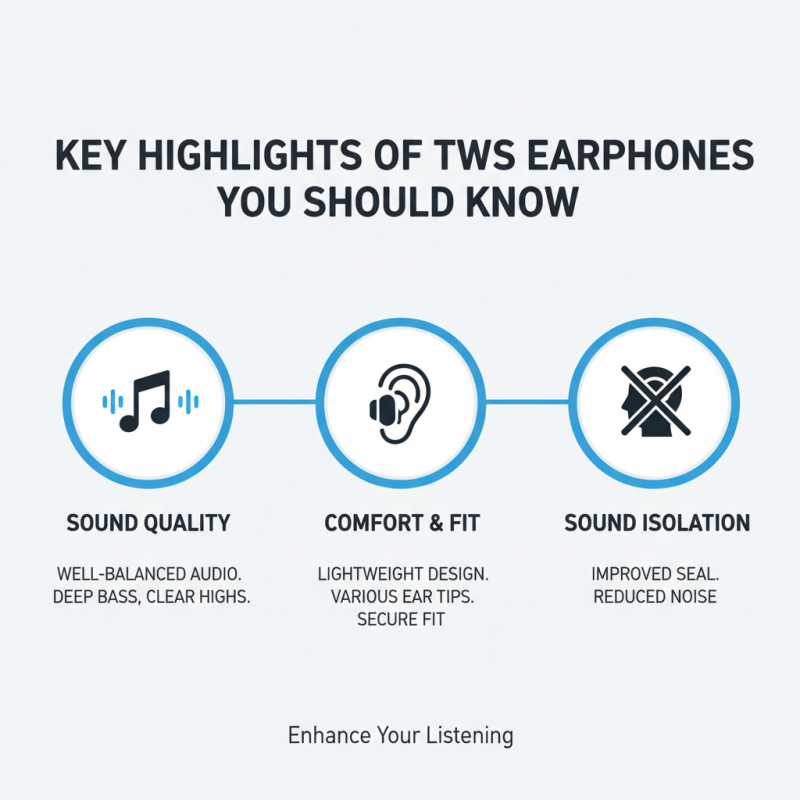 KEY HIGHLIGHTS OF TWS EARPHONES YOU SHOULD KNOW

SOUND QUALITY

WELL-BALANCED AUDIO. DEEP BASS, CLEAR HIGHS.

COMFORT & FIT

LIGHTWEIGHT DESIGN. VARIOUS EAR TIPS. SECURE FIT

SOUND ISOLATION

IMPROVED SEAL. REDUCED NOISE

Enhance Your Listening